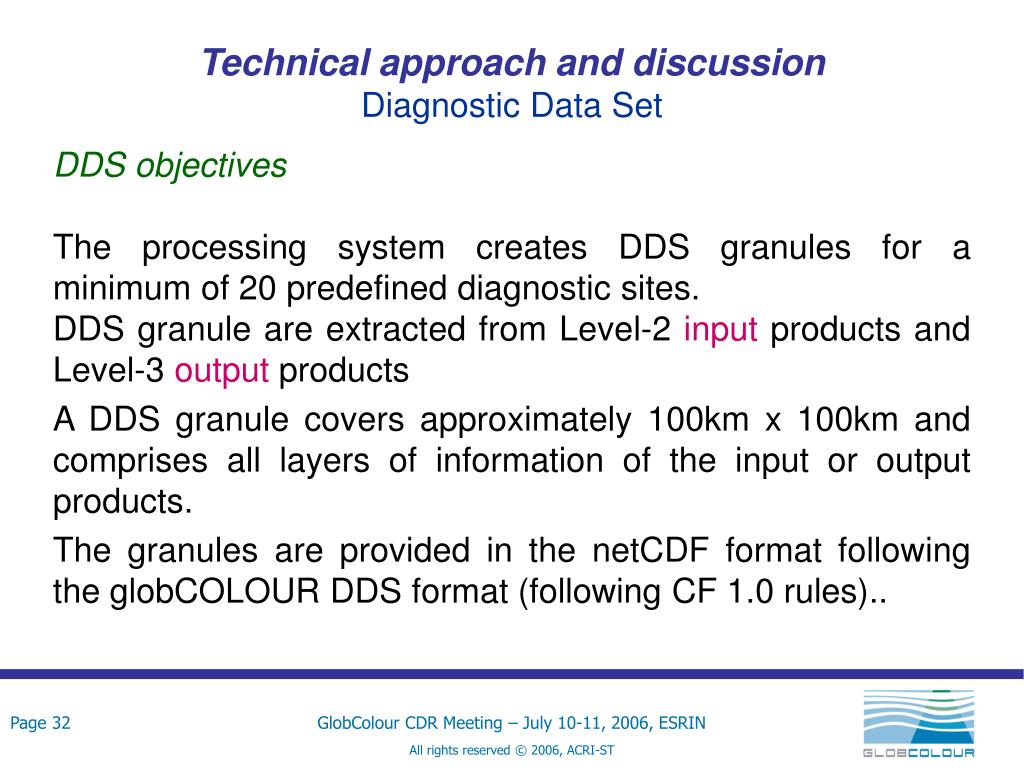 Technical approach and discussion
Diagnostic Data Set

DDS objectives

The processing system creates DDS granules for a minimum of 20 predefined diagnostic sites.
DDS granule are extracted from Level-2 input products and Level-3 output products

A DDS granule covers approximately 100km x 100km and comprises all layers of information of the input or output products.

The granules are provided in the netCDF format following the globCOLOUR DDS format (following CF 1.0 rules)..

Page 32

GlobColour CDR Meeting – July 10-11, 2006, ESRIN

All rights reserved © 2006, ACRI-ST

GLOBCOLOUR